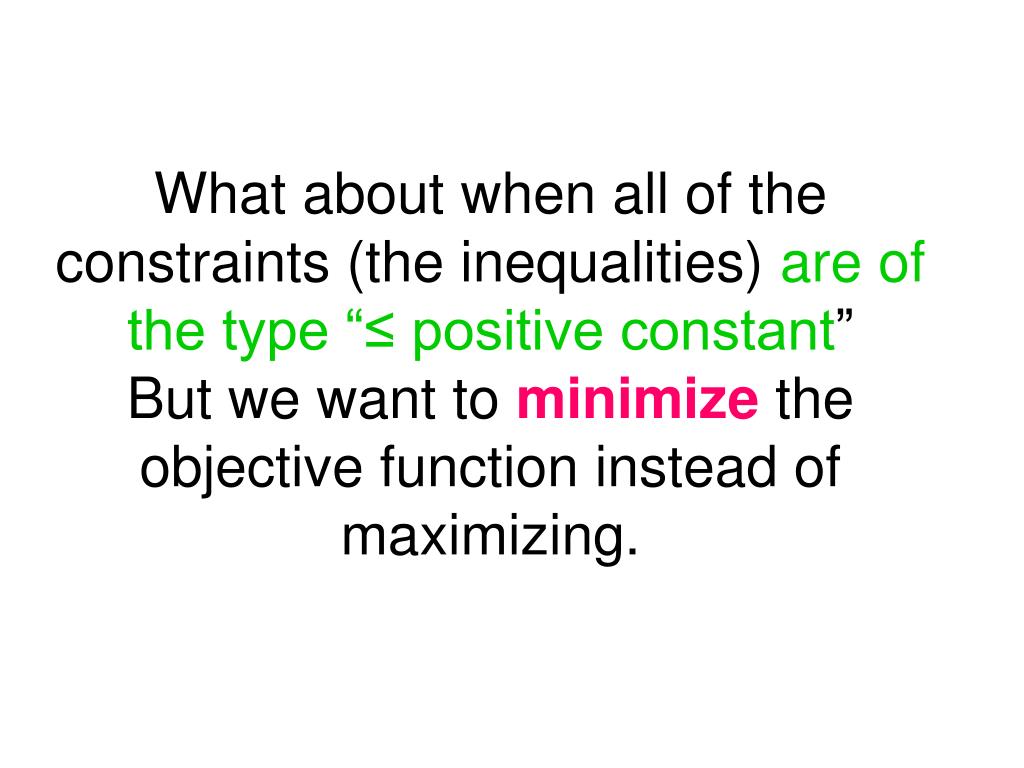 What about when all of the constraints (the inequalities) are of the type “≤ positive constant”
But we want to minimize the objective function instead of maximizing.